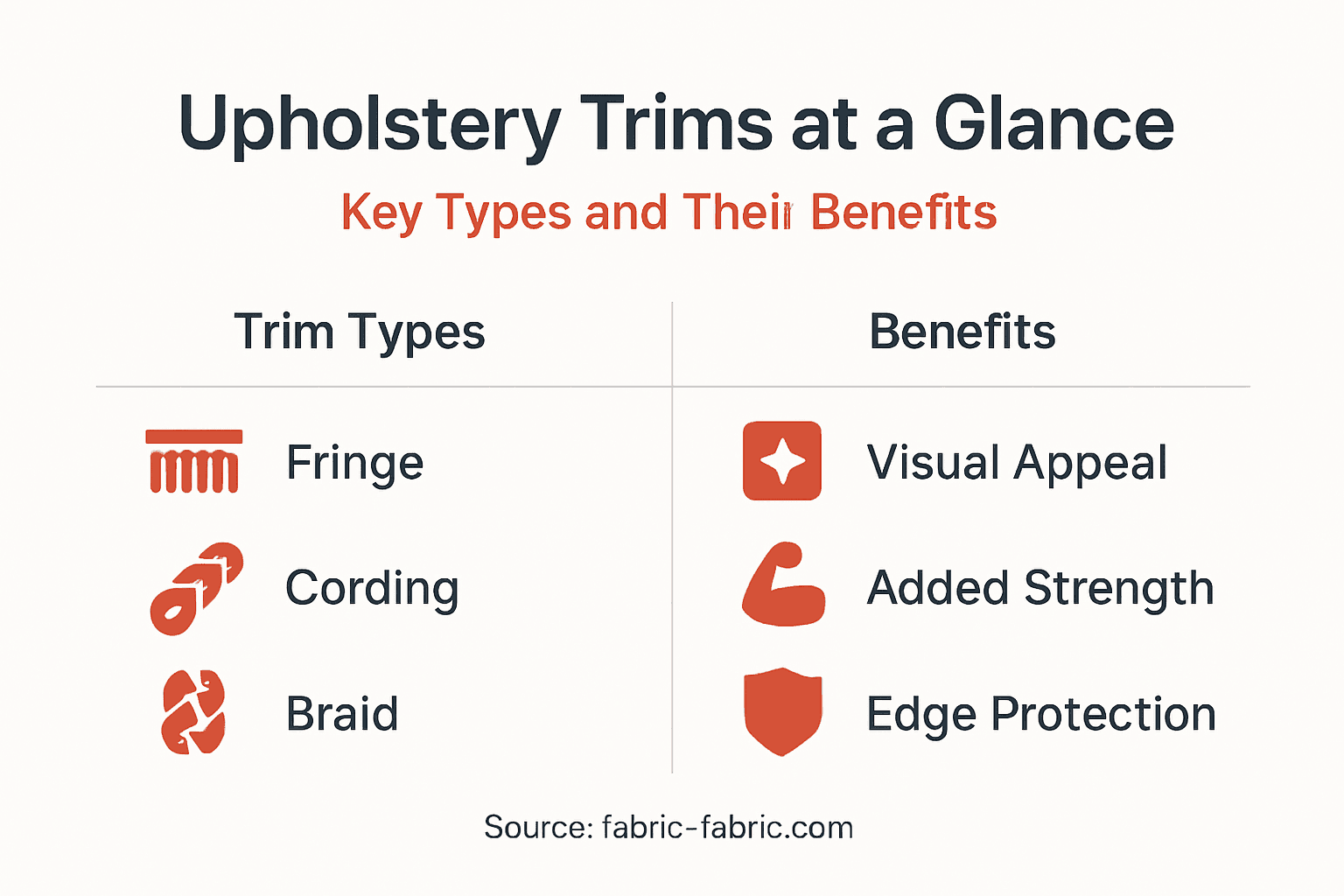 Upholstery Trims at a Glance

Key Types and Their Benefits

| Trim Types | Benefits |
|---|---|
| Fringe | Visual Appeal |
| Cording | Added Strength |
| Braid | Edge Protection |

Source: fabric-fabric.com